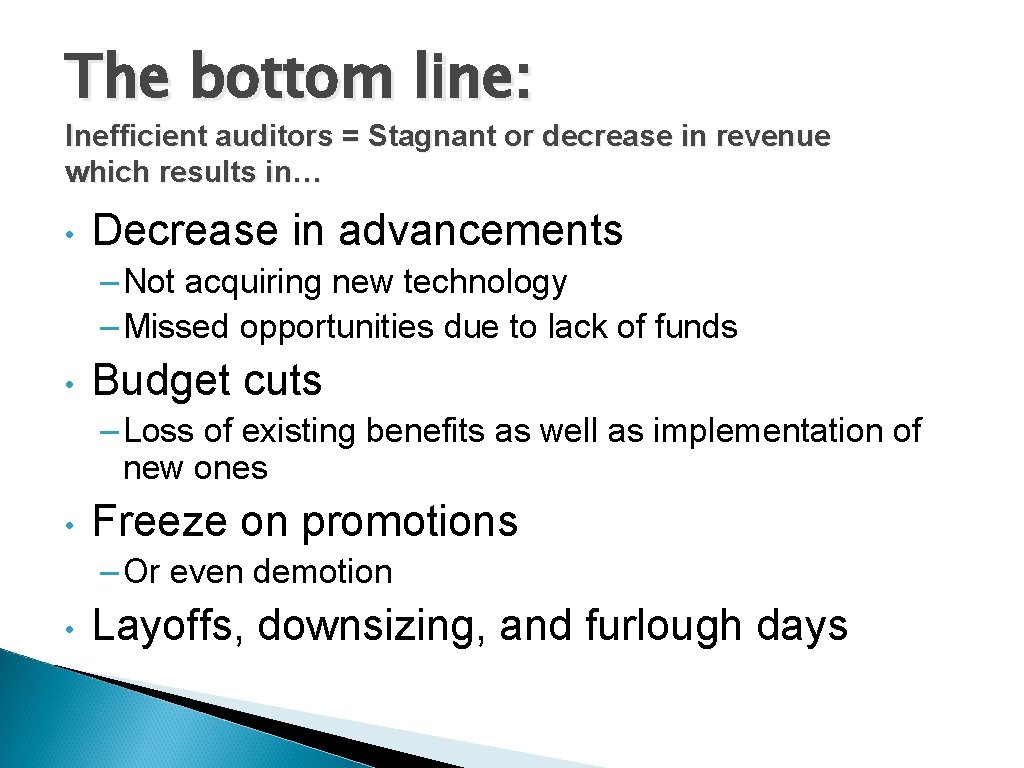 The bottom line:

Inefficient auditors = Stagnant or decrease in revenue which results in…

• Decrease in advancements
– Not acquiring new technology
– Missed opportunities due to lack of funds

• Budget cuts
– Loss of existing benefits as well as implementation of new ones

• Freeze on promotions
– Or even demotion

• Layoffs, downsizing, and furlough days